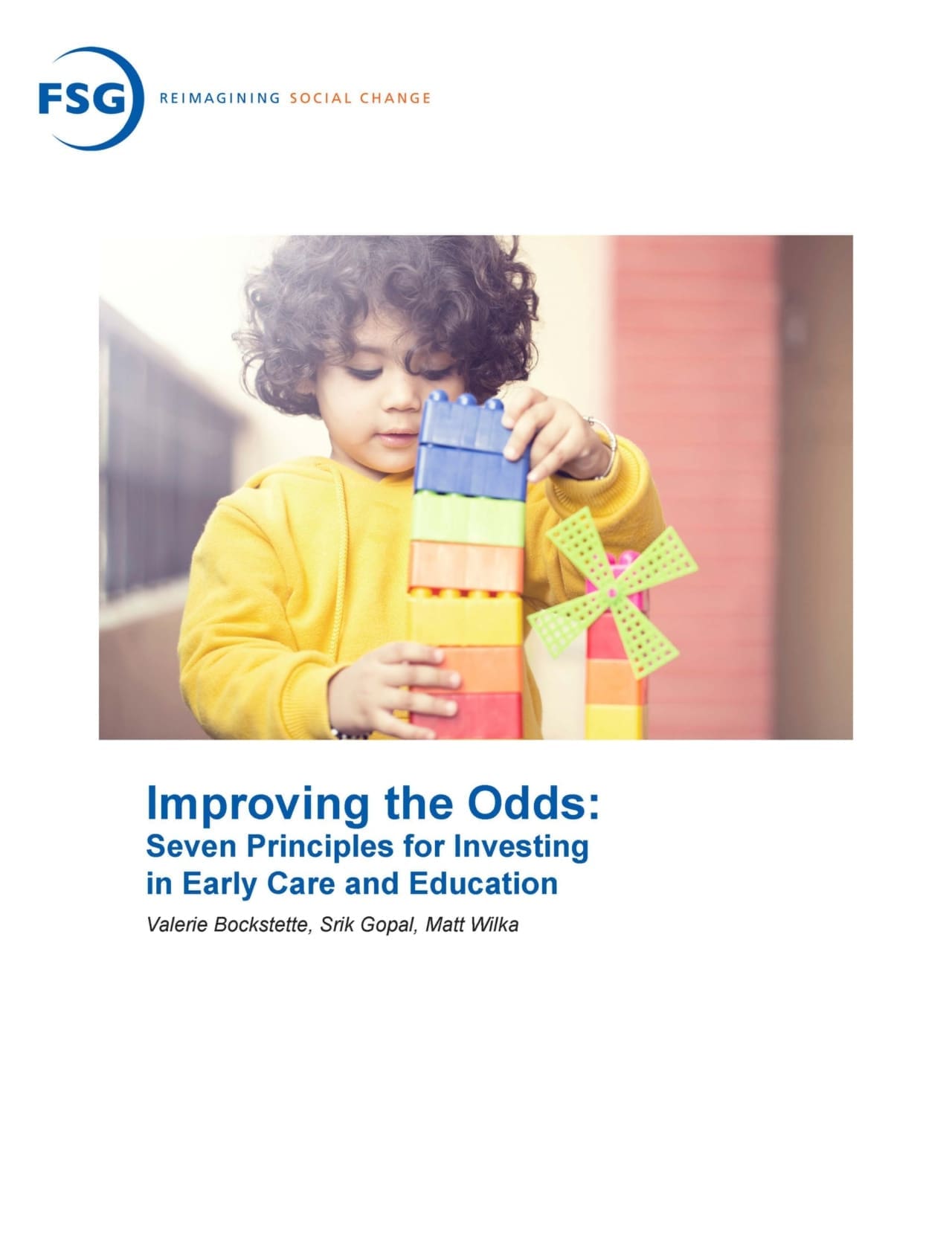 FSG REIMAGINING SOCIAL CHANGE

Improving the Odds:
Seven Principles for Investing in Early Care and Education

Valerie Bockstette, Srik Gopal, Matt Wilka